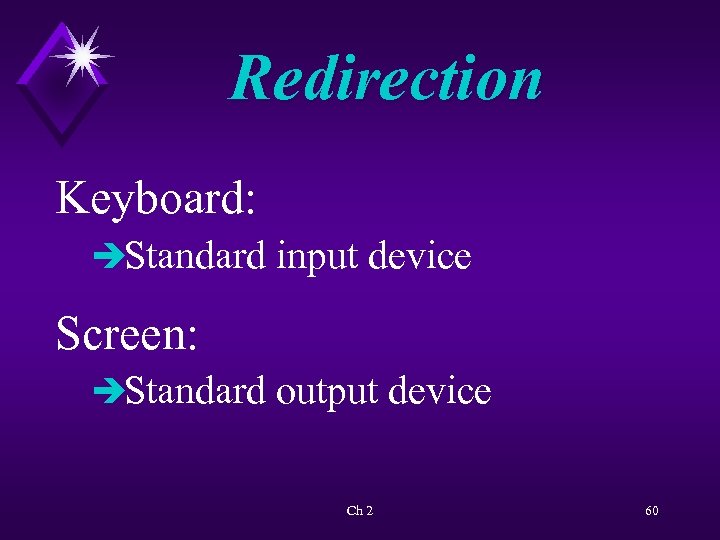 Redirection

Keyboard:

➔Standard input device

Screen:

➔Standard output device

Ch 2

60